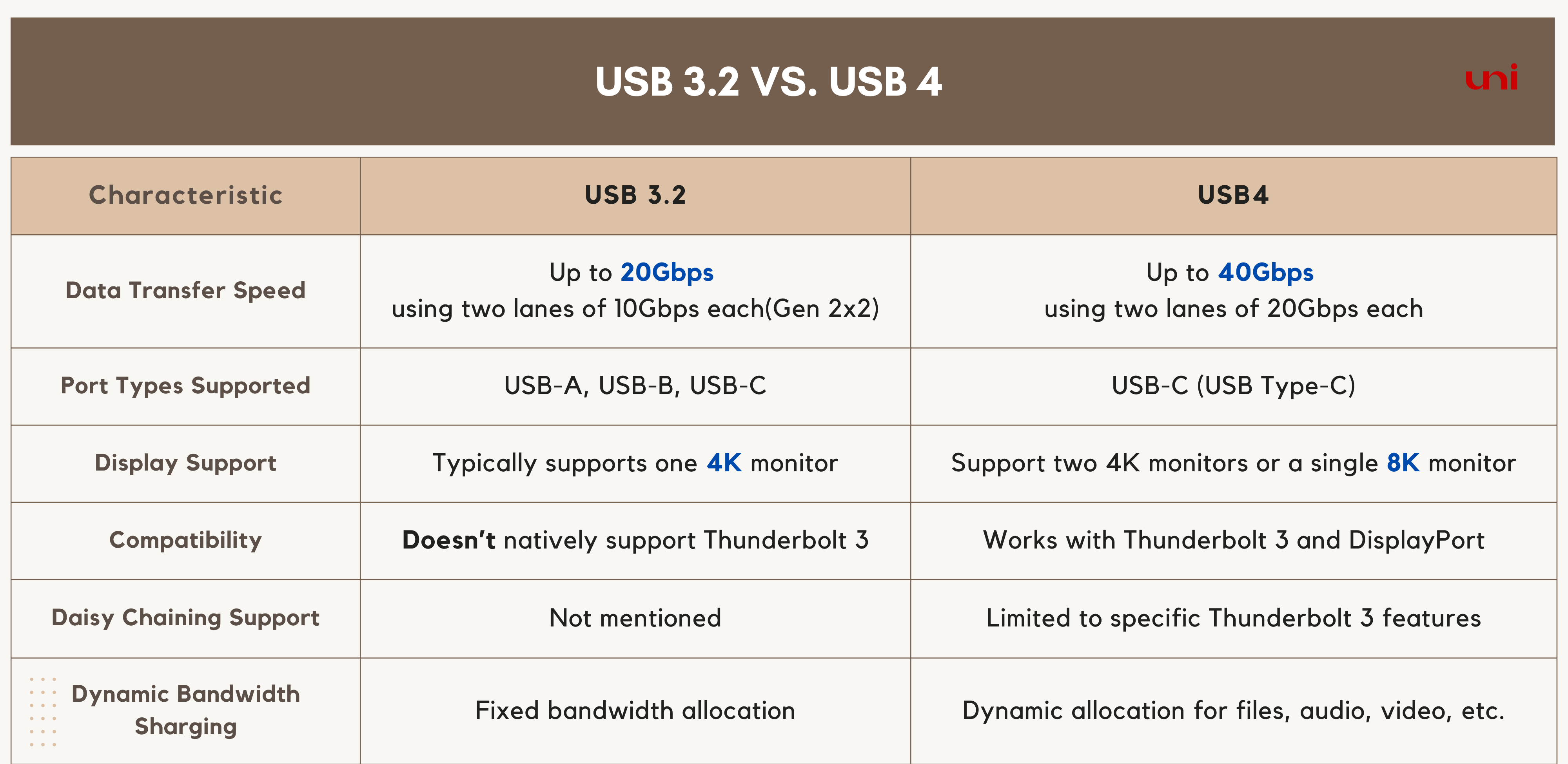 USB 3.2 VS. USB 4

uni

| Characteristic | USB 3.2 | USB4 |
|---|---|---|
| Data Transfer Speed | Up to 20Gbps using two lanes of 10Gbps each(Gen 2x2) | Up to 40Gbps using two lanes of 20Gbps each |
| Port Types Supported | USB-A, USB-B, USB-C | USB-C (USB Type-C) |
| Display Support | Typically supports one 4K monitor | Support two 4K monitors or a single 8K monitor |
| Compatibility | Doesn't natively support Thunderbolt 3 | Works with Thunderbolt 3 and DisplayPort |
| Daisy Chaining Support | Not mentioned | Limited to specific Thunderbolt 3 features |
| Dynamic Bandwidth Sharging | Fixed bandwidth allocation | Dynamic allocation for files, audio, video, etc. |